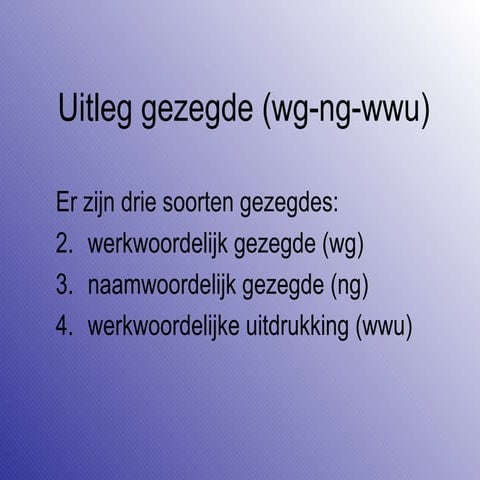 Uitleg gezegde (wg-ng-wwu)

Er zijn drie soorten gezegdes:
2. werkwoordelijk gezegde (wg)
3. naamwoordelijk gezegde (ng)
4. werkwoordelijke uitdrukking (wwu)